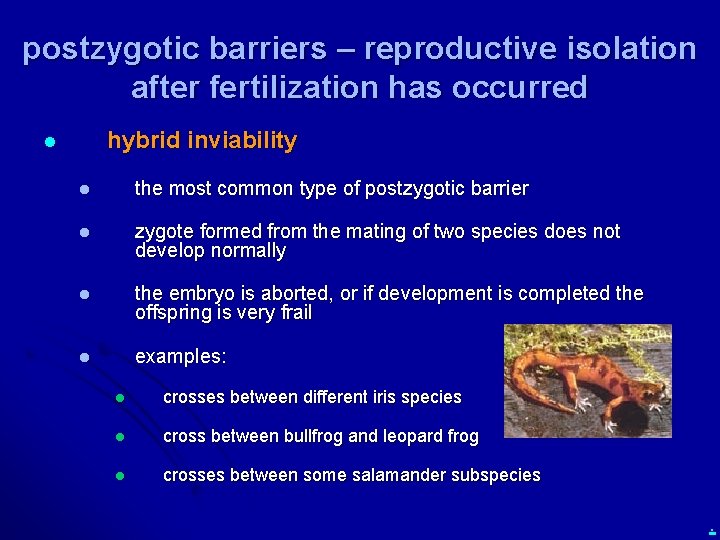 postzygotic barriers – reproductive isolation after fertilization has occurred

- hybrid inviability
  - the most common type of postzygotic barrier
  - zygote formed from the mating of two species does not develop normally
  - the embryo is aborted, or if development is completed the offspring is very frail
  - examples:
    - crosses between different iris species
    - cross between bullfrog and leopard frog
    - crosses between some salamander subspecies